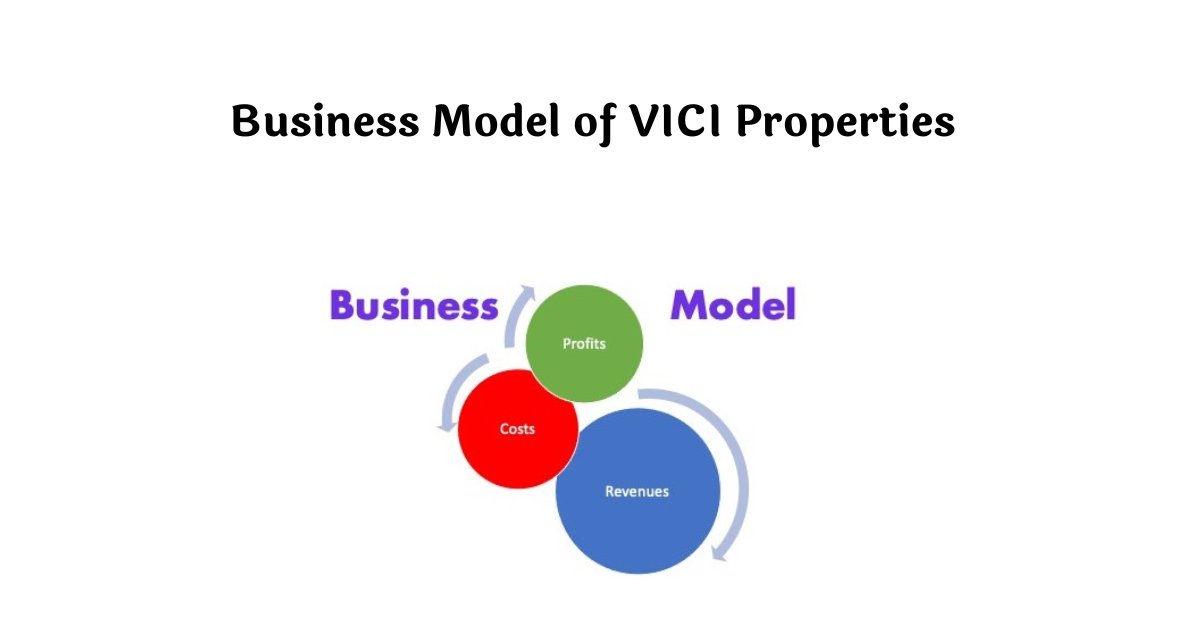 Business Model of VICI Properties

Business Model

Profits

Costs

Revenues